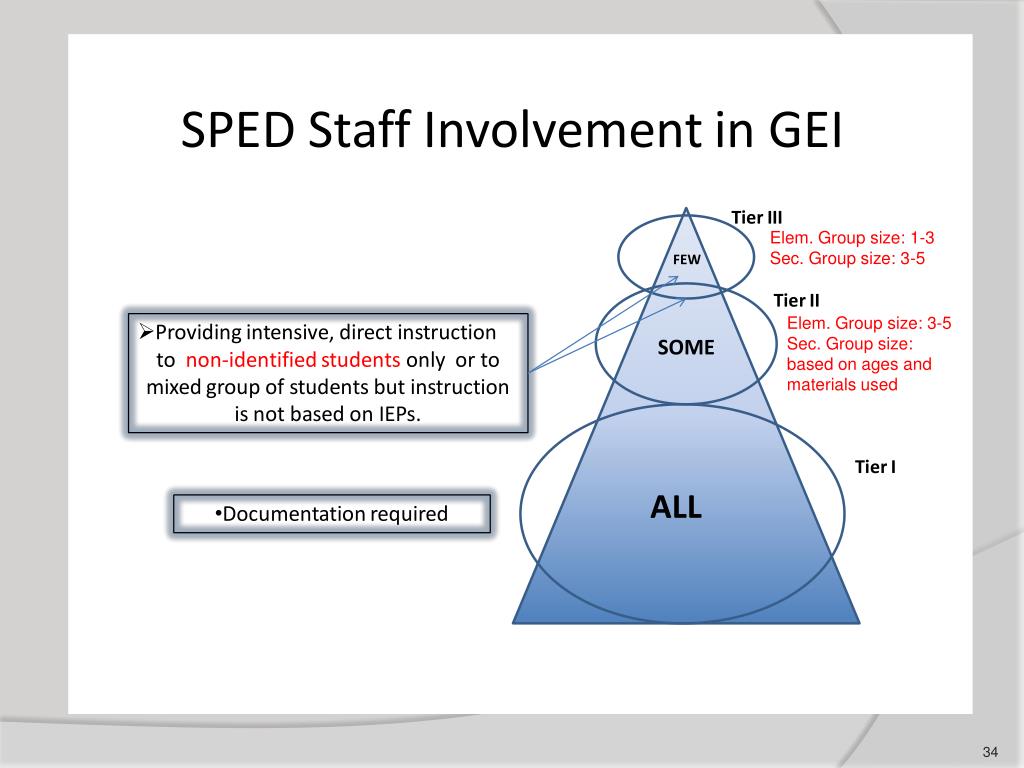 SPED Staff Involvement in GEI

➢Providing intensive, direct instruction to non-identified students only or to mixed group of students but instruction is not based on IEPs.

•Documentation required

Tier III
Elem. Group size: 1-3
Sec. Group size: 3-5

FEW

Tier II
Elem. Group size: 3-5
Sec. Group size: based on ages and materials used

SOME

Tier I

ALL

34